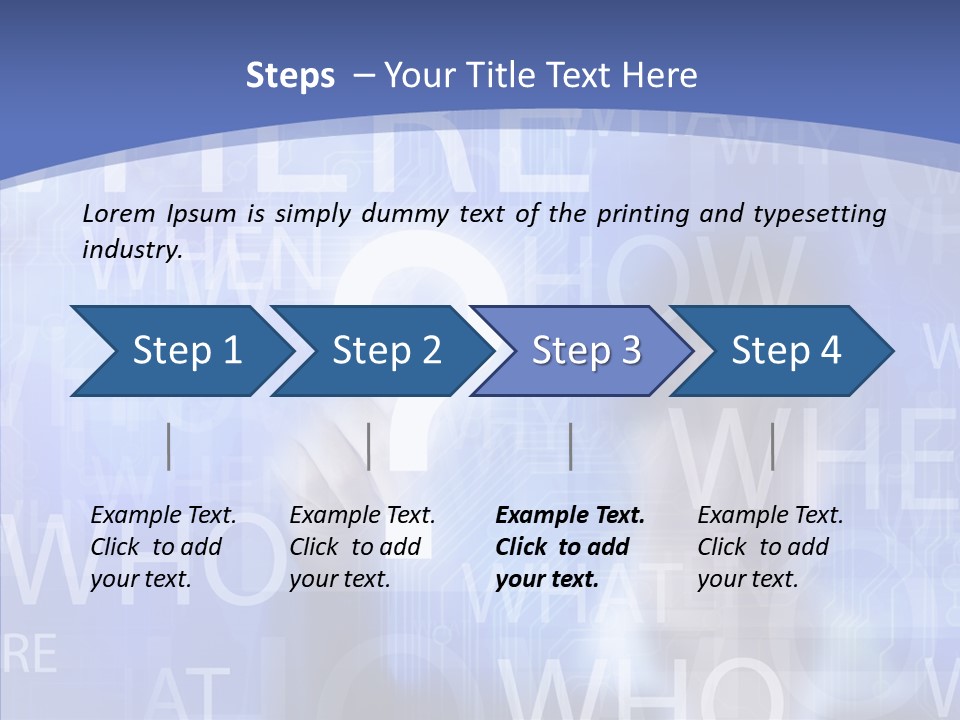 Steps – Your Title Text Here

Lorem Ipsum is simply dummy text of the printing and typesetting industry.

Step 1

Step 2

Step 3

Step 4

Example Text. Click to add your text.

Example Text. Click to add your text.

Example Text. Click to add your text.

Example Text. Click to add your text.